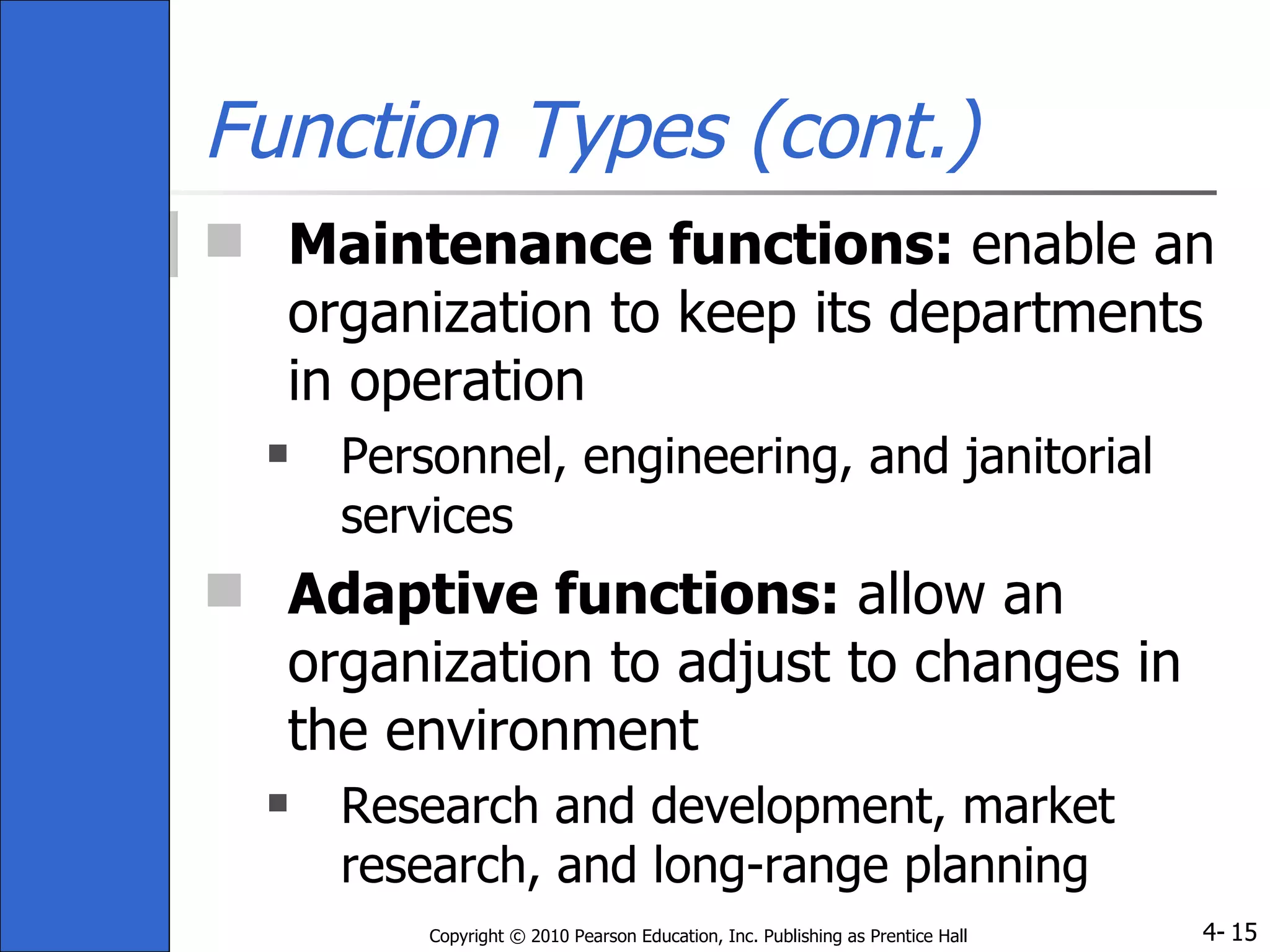 Function Types (cont.)

Maintenance functions: enable an organization to keep its departments in operation

Personnel, engineering, and janitorial services

Adaptive functions: allow an organization to adjust to changes in the environment

Research and development, market research, and long-range planning

Copyright © 2010 Pearson Education, Inc. Publishing as Prentice Hall

4- 15